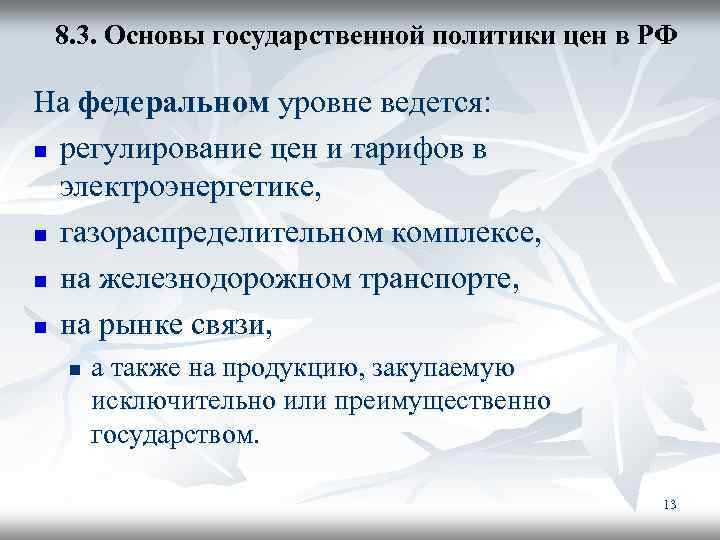 8.3. Основы государственной политики цен в РФ

На федеральном уровне ведется:

- регулирование цен и тарифов в электроэнергетике,
- газораспределительном комплексе,
- на железнодорожном транспорте,
- на рынке связи,
  - а также на продукцию, закупаемую исключительно или преимущественно государством.

13